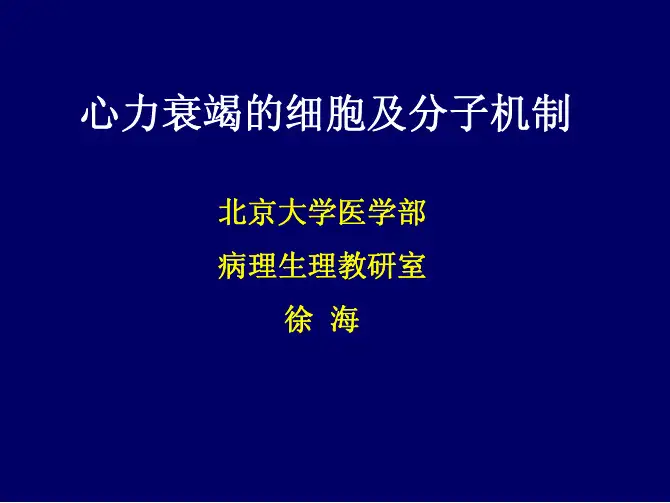 心力衰竭的细胞及分子机制

北京大学医学部

病理生理教研室

徐 海